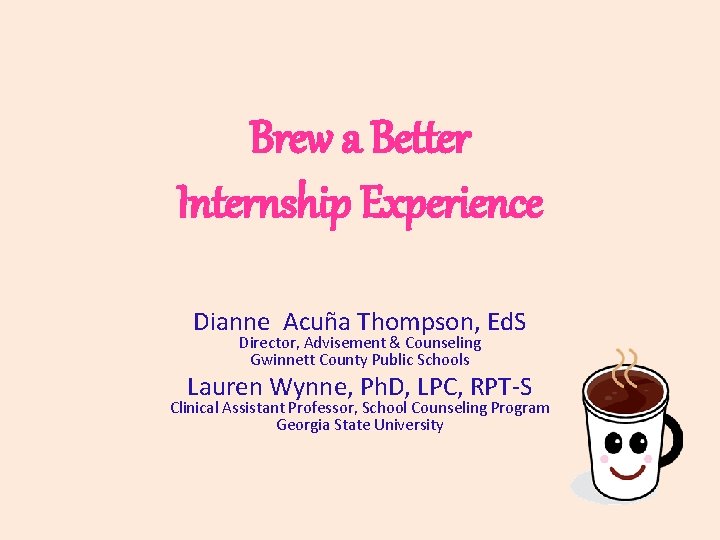 Brew a Better
Internship Experience

Dianne Acuña Thompson, EdS
Director, Advisement & Counseling
Gwinnett County Public Schools

Lauren Wynne, PhD, LPC, RPT-S
Clinical Assistant Professor, School Counseling Program
Georgia State University